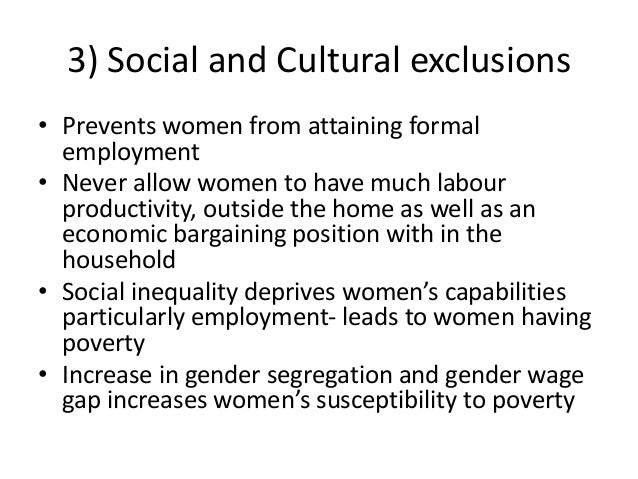 3) Social and Cultural exclusions

• Prevents women from attaining formal employment
• Never allow women to have much labour productivity, outside the home as well as an economic bargaining position with in the household
• Social inequality deprives women’s capabilities particularly employment- leads to women having poverty
• Increase in gender segregation and gender wage gap increases women’s susceptibility to poverty